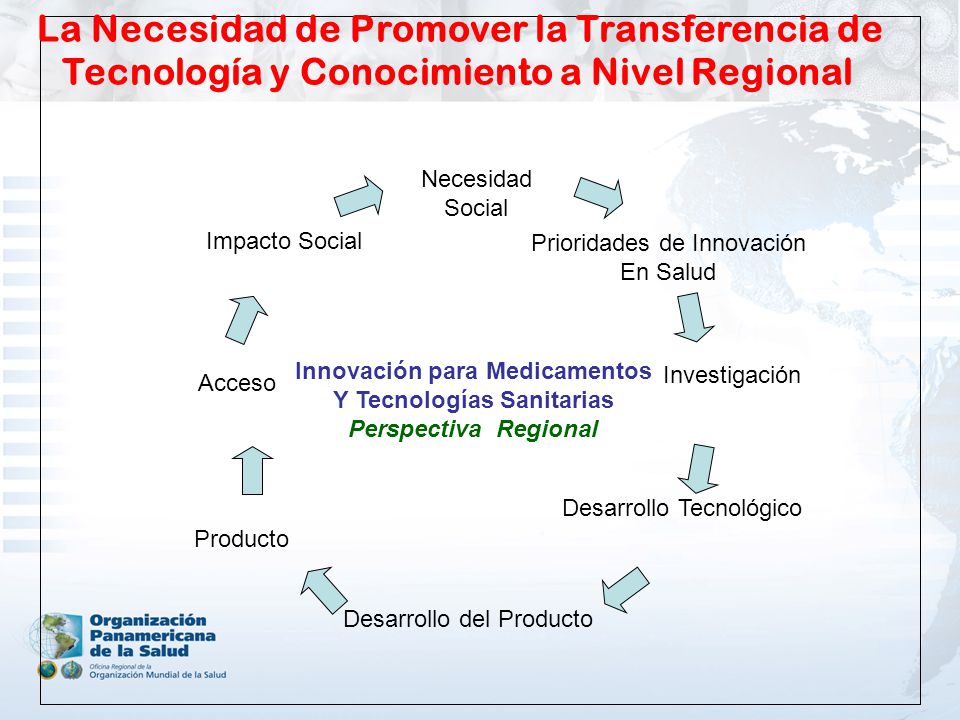 La Necesidad de Promover la Transferencia de Tecnología y Conocimiento a Nivel Regional

Necesidad Social

Prioridades de Innovación En Salud

Investigación

Desarrollo Tecnológico

Desarrollo del Producto

Producto

Acceso

Impacto Social

Innovación para Medicamentos Y Tecnologías Sanitarias
Perspectiva Regional

Organización Panamericana de la Salud
Oficina Regional de la Organización Mundial de la Salud